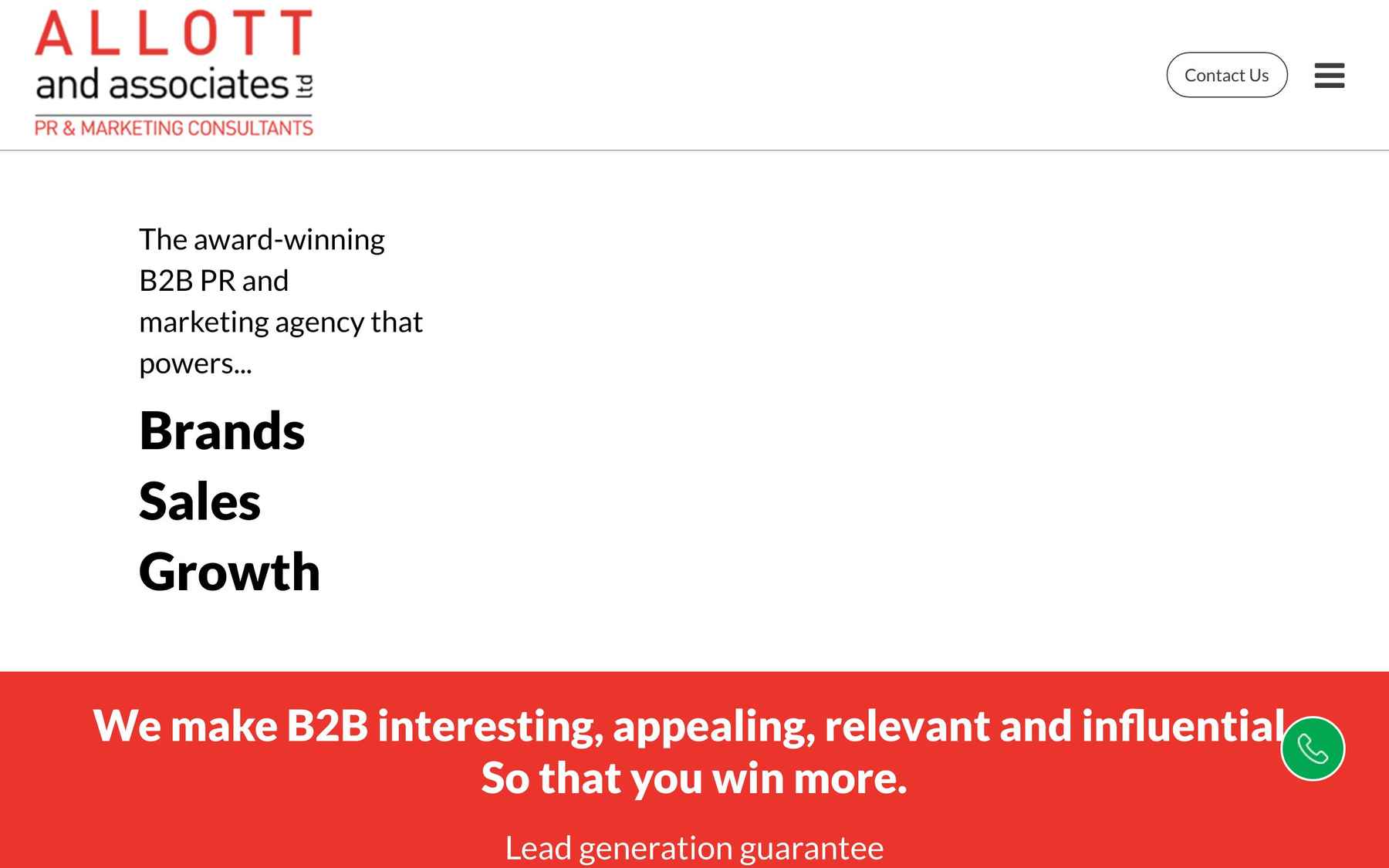 ALLOTT
and associates ltd
PR & MARKETING CONSULTANTS

Contact Us

The award-winning B2B PR and marketing agency that powers...

Brands
Sales
Growth

We make B2B interesting, appealing, relevant and influential
So that you win more.

Lead generation guarantee